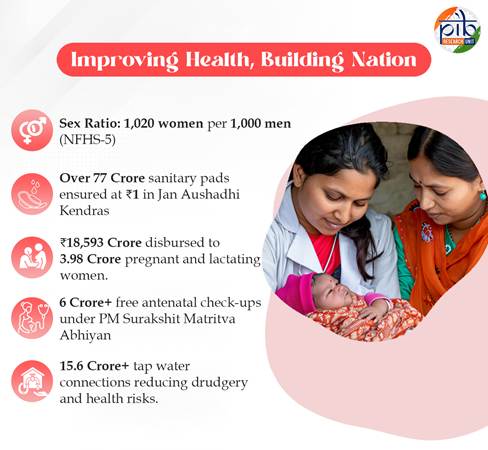 pib
RESEARCH UNIT

Improving Health, Building Nation

Sex Ratio: 1,020 women per 1,000 men (NFHS-5)

Over 77 Crore sanitary pads ensured at ₹1 in Jan Aushadhi Kendras

₹18,593 Crore disbursed to 3.98 Crore pregnant and lactating women.

6 Crore+ free antenatal check-ups under PM Surakshit Matritva Abhiyan

15.6 Crore+ tap water connections reducing drudgery and health risks.